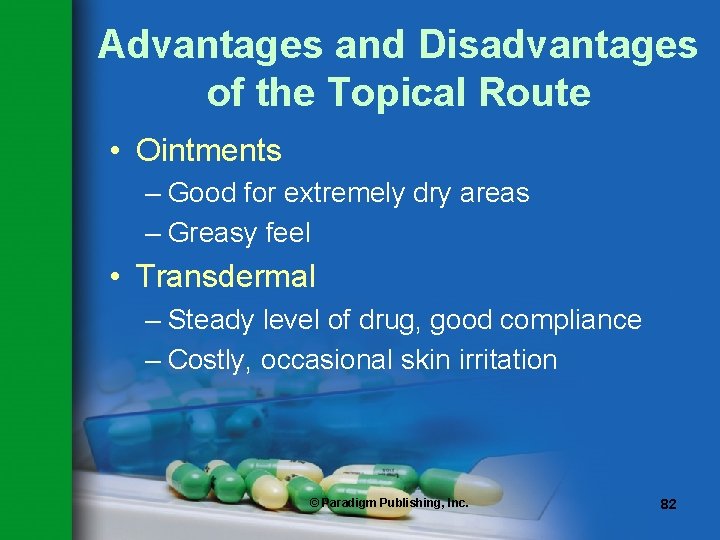 Advantages and Disadvantages of the Topical Route

• Ointments
– Good for extremely dry areas
– Greasy feel

• Transdermal
– Steady level of drug, good compliance
– Costly, occasional skin irritation

© Paradigm Publishing, Inc.

82